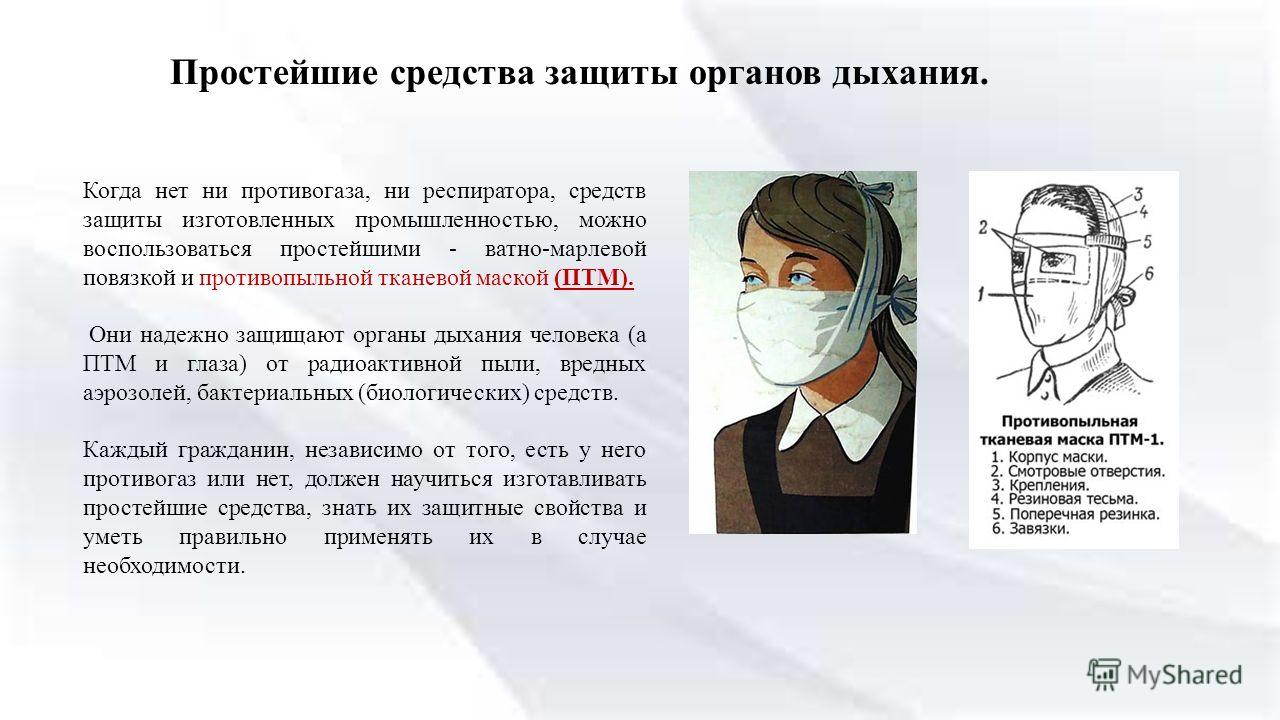 Простейшие средства защиты органов дыхания.

Когда нет ни противогаза, ни респиратора, средств защиты изготовленных промышленностью, можно воспользоваться простейшими - ватно-марлевой повязкой и противопыльной тканевой маской (ПТМ).

Они надежно защищают органы дыхания человека (а ПТМ и глаза) от радиоактивной пыли, вредных аэрозолей, бактериальных (биологических) средств.

Каждый гражданин, независимо от того, есть у него противогаз или нет, должен научиться изготавливать простейшие средства, знать их защитные свойства и уметь правильно применять их в случае необходимости.

2
3
4
5
6
1

Противопыльная тканевая маска ПТМ-1.
1. Корпус маски.
2. Смотровые отверстия.
3. Крепления.
4. Резиновая тесьма.
5. Поперечная резинка.
6. Завязки.

MyShared